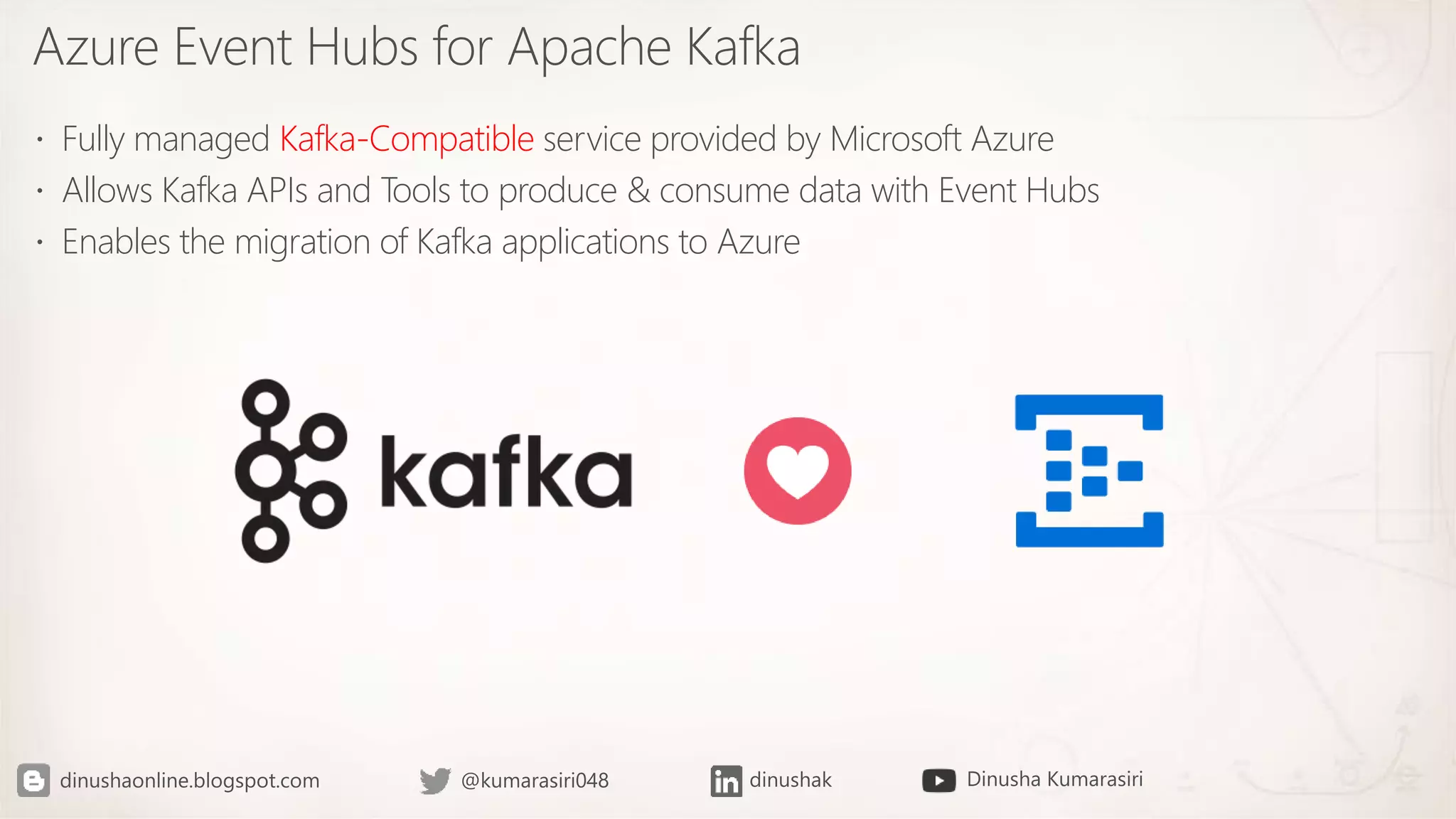 Azure Event Hubs for Apache Kafka

• Fully managed Kafka-Compatible service provided by Microsoft Azure
• Allows Kafka APIs and Tools to produce & consume data with Event Hubs
• Enables the migration of Kafka applications to Azure

kafka

dinushaonline.blogspot.com
@kumarasiri048
in dinushak
Dinusha Kumarasiri